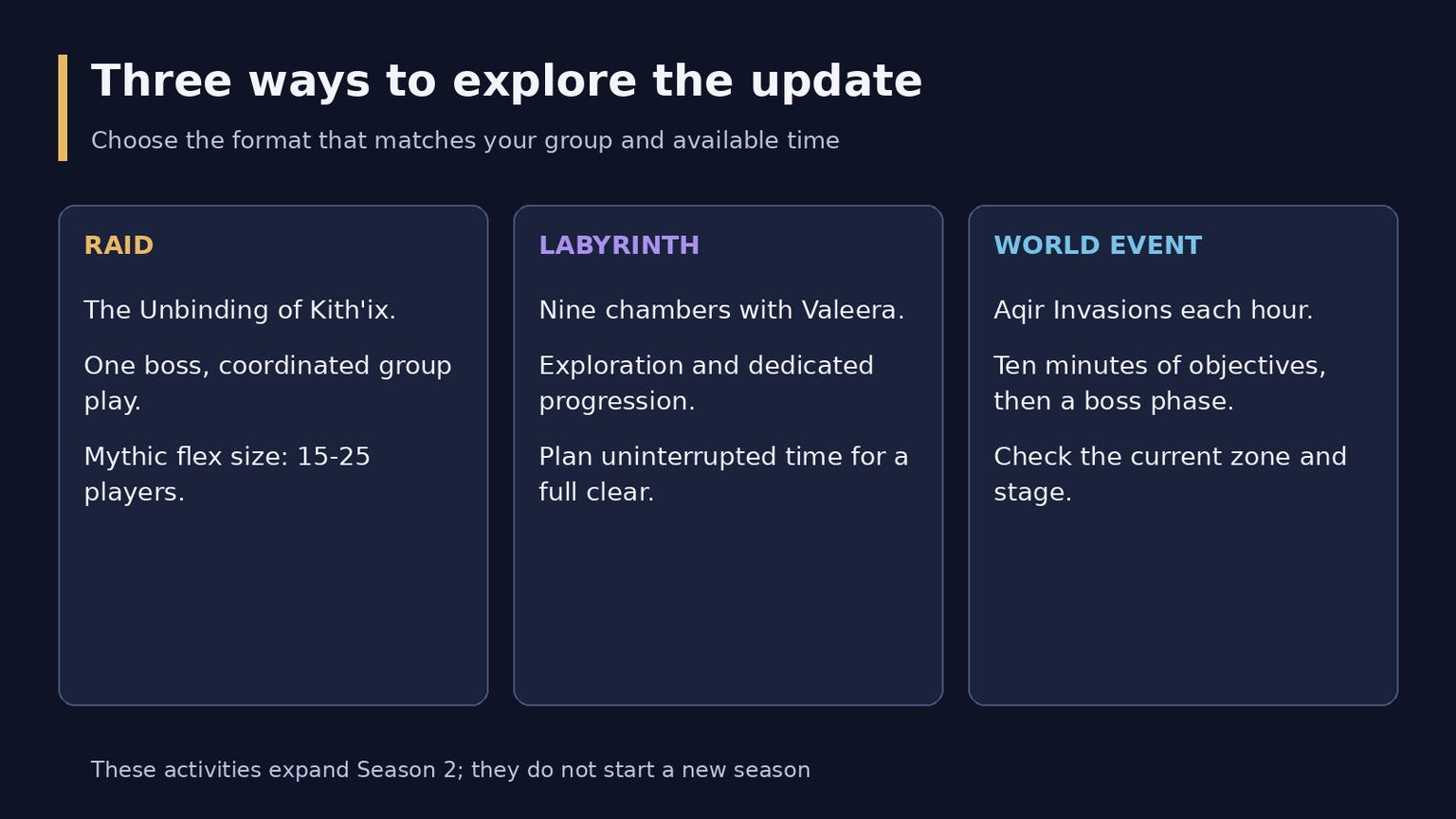 Three ways to explore the update

Choose the format that matches your group and available time

RAID

The Unbinding of Kith'ix.

One boss, coordinated group play.

Mythic flex size: 15-25 players.

LABYRINTH

Nine chambers with Valeera.

Exploration and dedicated progression.

Plan uninterrupted time for a full clear.

WORLD EVENT

Aqir Invasions each hour.

Ten minutes of objectives, then a boss phase.

Check the current zone and stage.

These activities expand Season 2; they do not start a new season